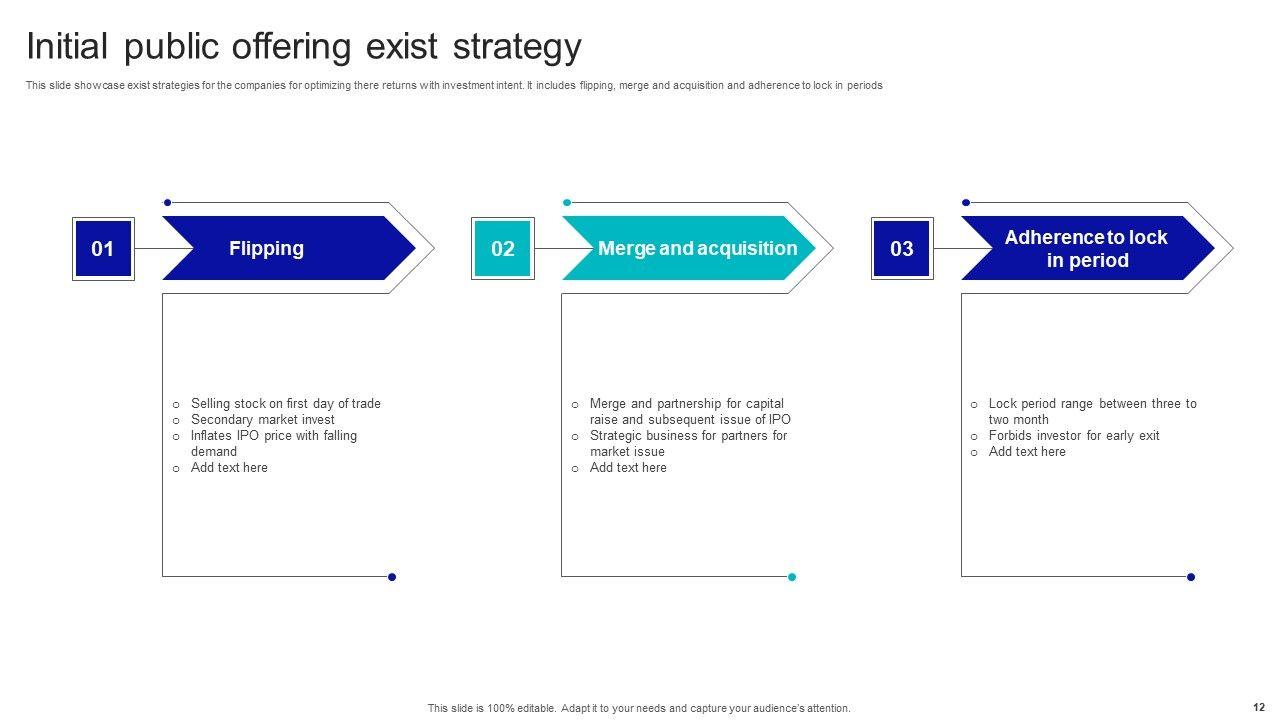 Initial public offering exist strategy

This slide showcase exist strategies for the companies for optimizing there returns with investment intent. It includes flipping, merge and acquisition and adherence to lock in periods

01

Flipping

- Selling stock on first day of trade
- Secondary market invest
- Inflates IPO price with falling demand
- Add text here

02

Merge and acquisition

- Merge and partnership for capital raise and subsequent issue of IPO
- Strategic business for partners for market issue
- Add text here

03

Adherence to lock in period

- Lock period range between three to two month
- Forbids investor for early exit
- Add text here

This slide is 100% editable. Adapt it to your needs and capture your audience's attention.

12